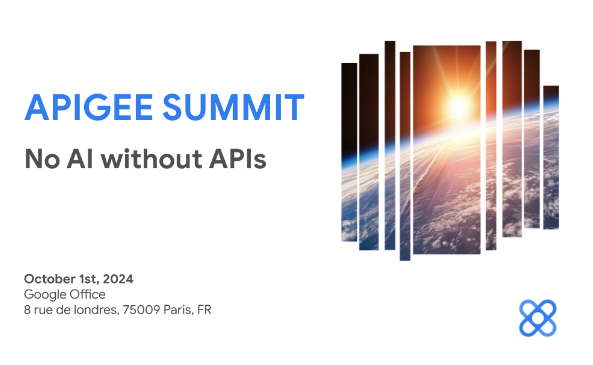 APIGEE SUMMIT

No AI without APIs

October 1st, 2024
Google Office
8 rue de londres, 75009 Paris, FR